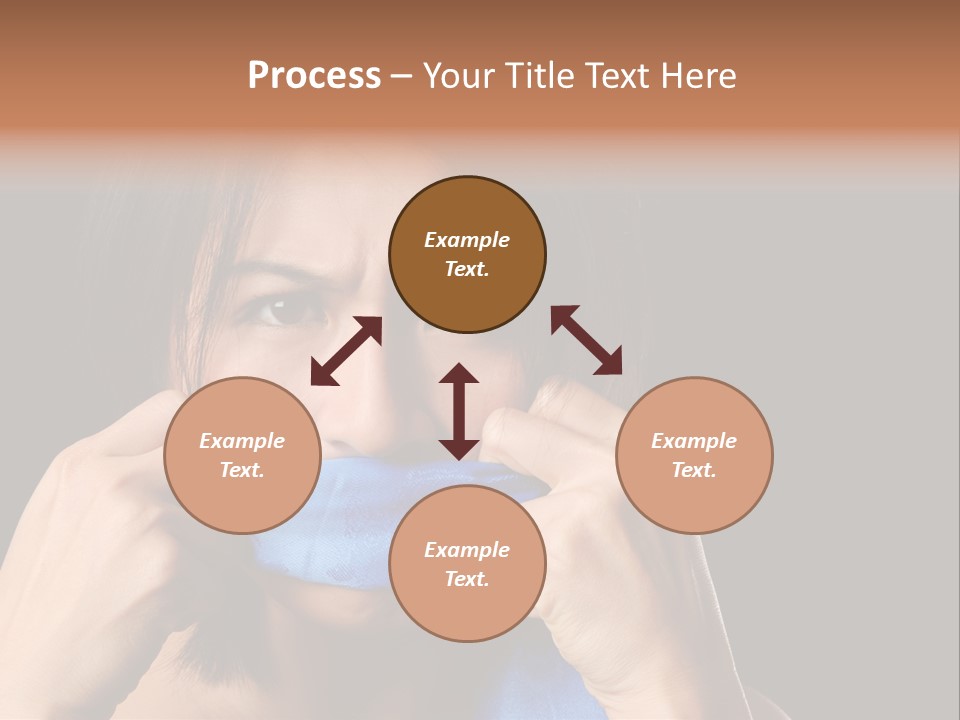 Process – Your Title Text Here

Example Text.

Example Text.

Example Text.

Example Text.